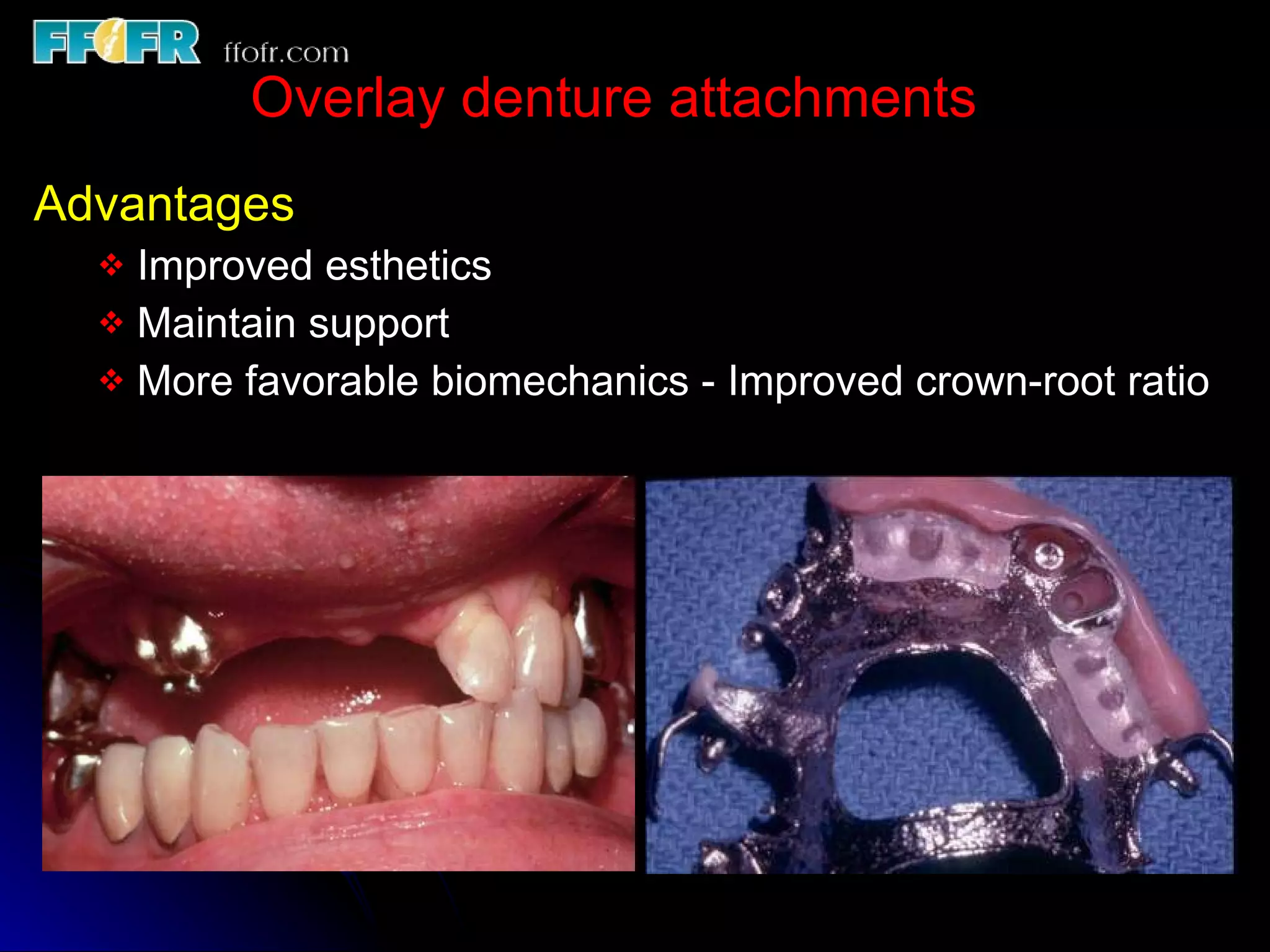 FFOFR ffofr.com

Overlay denture attachments

Advantages

❖ Improved esthetics

❖ Maintain support

❖ More favorable biomechanics - Improved crown-root ratio